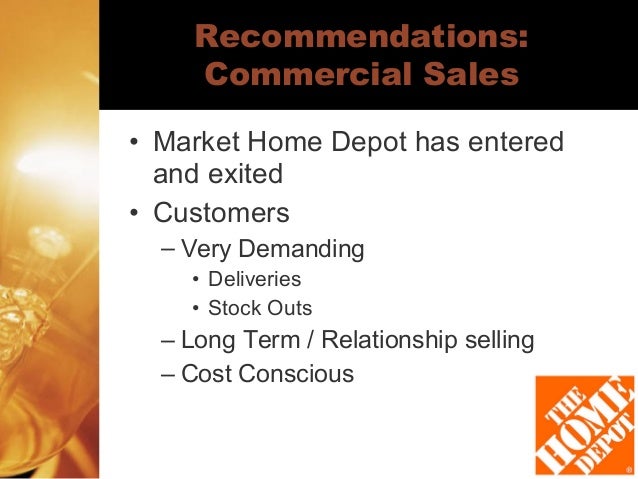 Recommendations: Commercial Sales

• Market Home Depot has entered and exited
• Customers
– Very Demanding
• Deliveries
• Stock Outs
– Long Term / Relationship selling
– Cost Conscious

THE HOME DEPOT